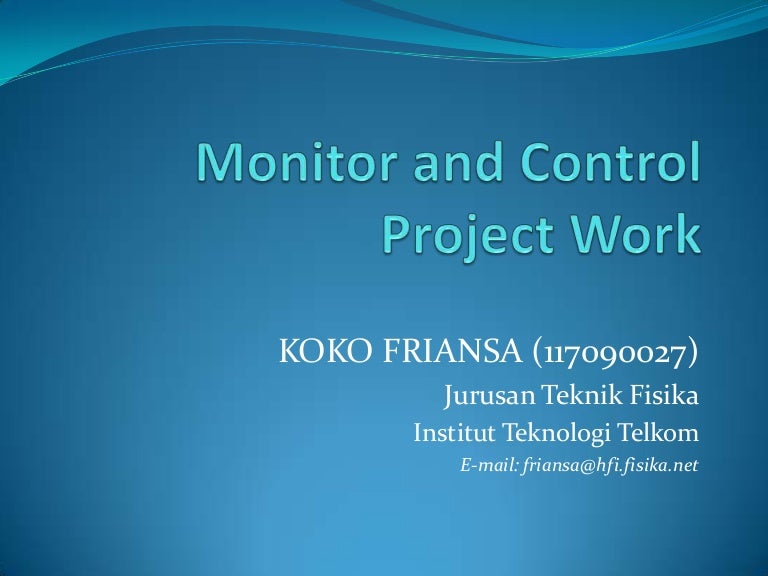 Monitor and Control Project Work

KOKO FRIANSA (117090027)
Jurusan Teknik Fisika
Institut Teknologi Telkom
E-mail: friansa@hfi.fisika.net